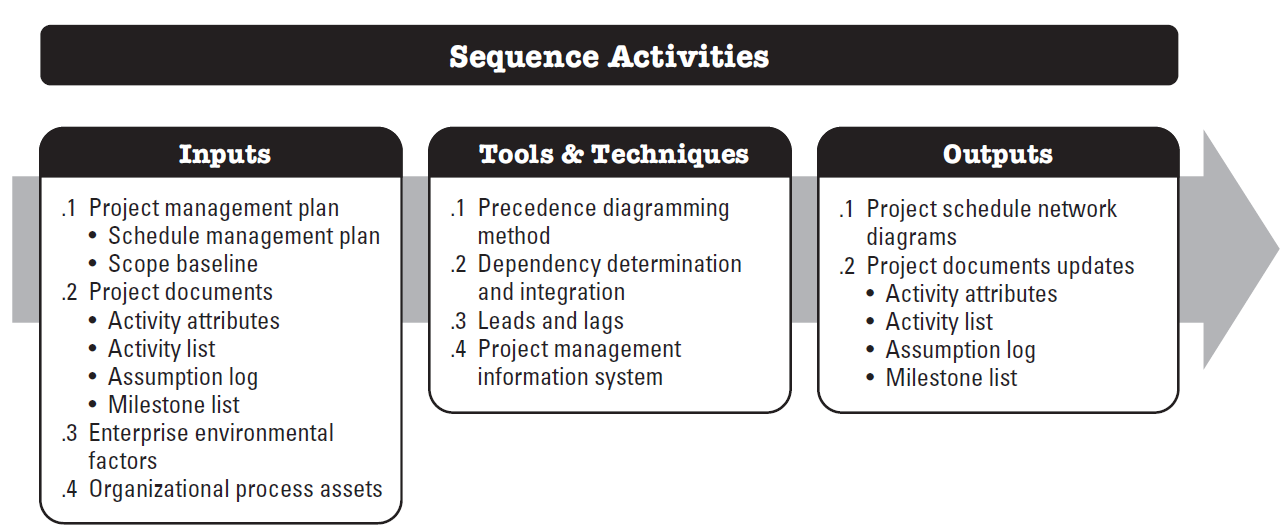 Sequence Activities

Inputs

.1 Project management plan
• Schedule management plan
• Scope baseline
.2 Project documents
• Activity attributes
• Activity list
• Assumption log
• Milestone list
.3 Enterprise environmental factors
.4 Organizational process assets

Tools & Techniques

.1 Precedence diagramming method
.2 Dependency determination and integration
.3 Leads and lags
.4 Project management information system

Outputs

.1 Project schedule network diagrams
.2 Project documents updates
• Activity attributes
• Activity list
• Assumption log
• Milestone list